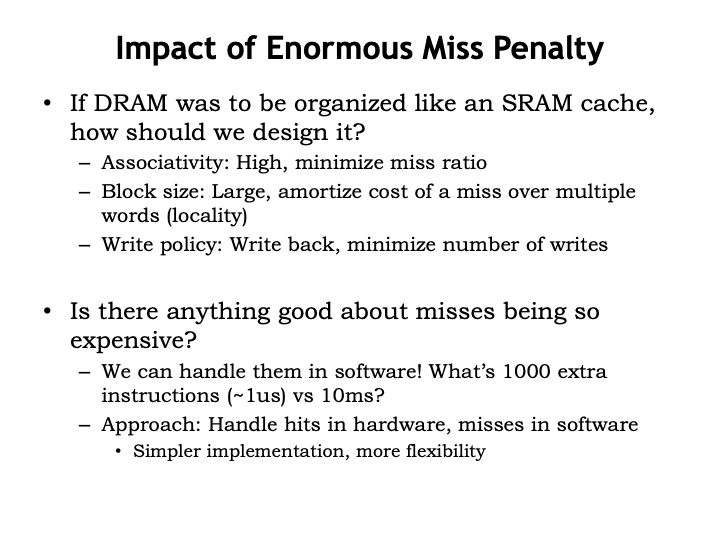 Impact of Enormous Miss Penalty

• If DRAM was to be organized like an SRAM cache, how should we design it?
– Associativity: High, minimize miss ratio
– Block size: Large, amortize cost of a miss over multiple words (locality)
– Write policy: Write back, minimize number of writes

• Is there anything good about misses being so expensive?
– We can handle them in software! What's 1000 extra instructions (~1us) vs 10ms?
– Approach: Handle hits in hardware, misses in software
• Simpler implementation, more flexibility